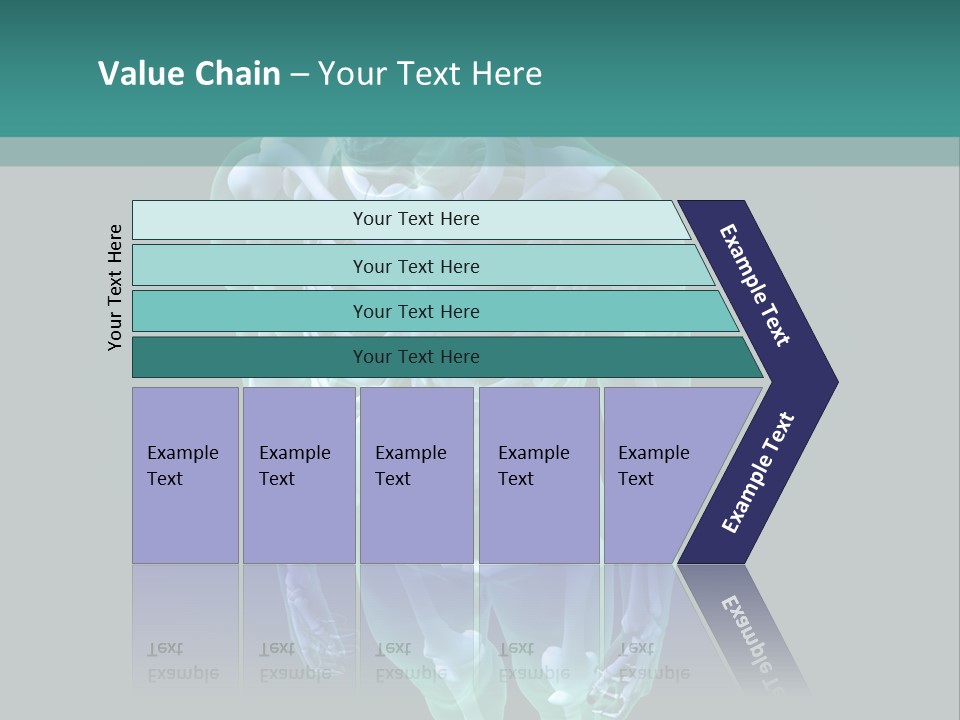 Value Chain – Your Text Here

Your Text Here

Your Text Here

Your Text Here

Your Text Here

Your Text Here

Example Text

Example Text

Example Text

Example Text

Example Text

Example Text

Example Text